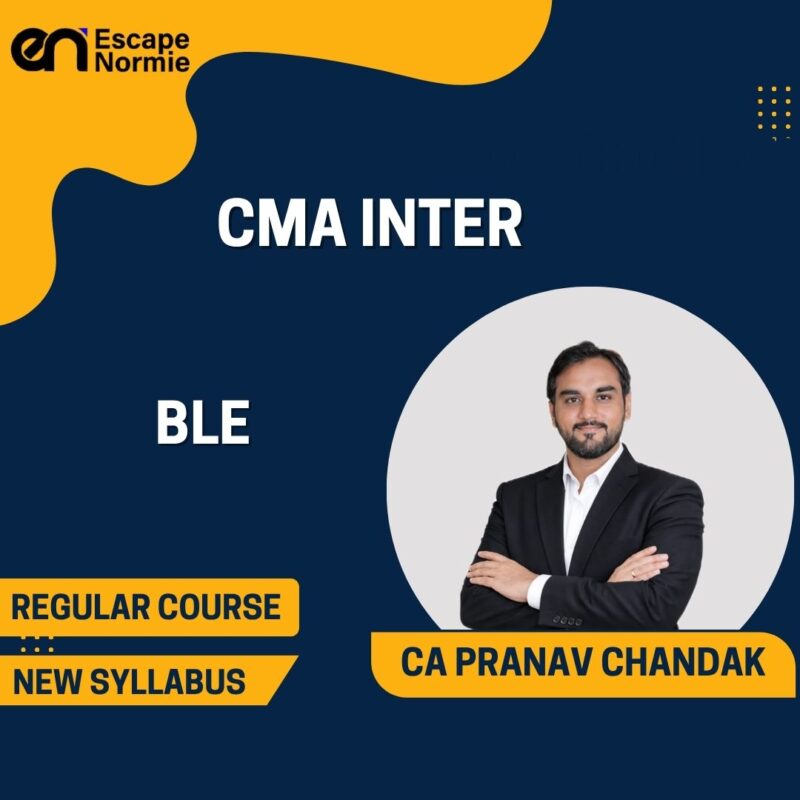 en Escape Normie

CMA INTER

BLE

REGULAR COURSE

NEW SYLLABUS

CA PRANAV CHANDAK